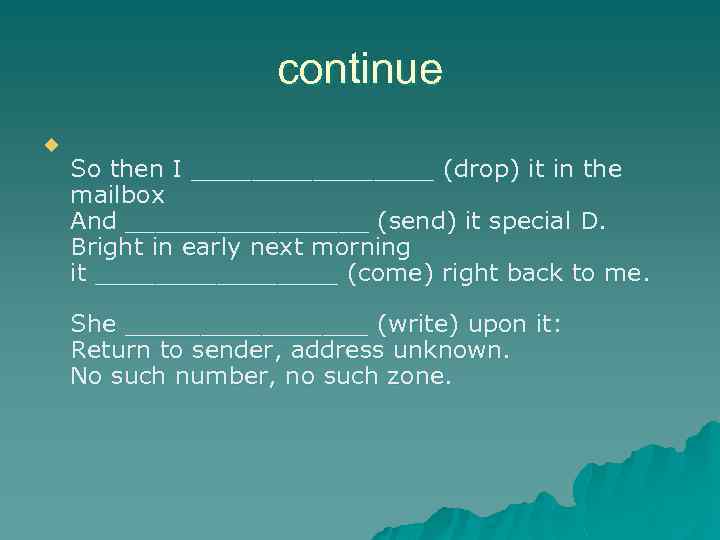 continue

So then I ________________ (drop) it in the mailbox
And ________________ (send) it special D.
Bright in early next morning
it ________________ (come) right back to me.

She ________________ (write) upon it:
Return to sender, address unknown.
No such number, no such zone.